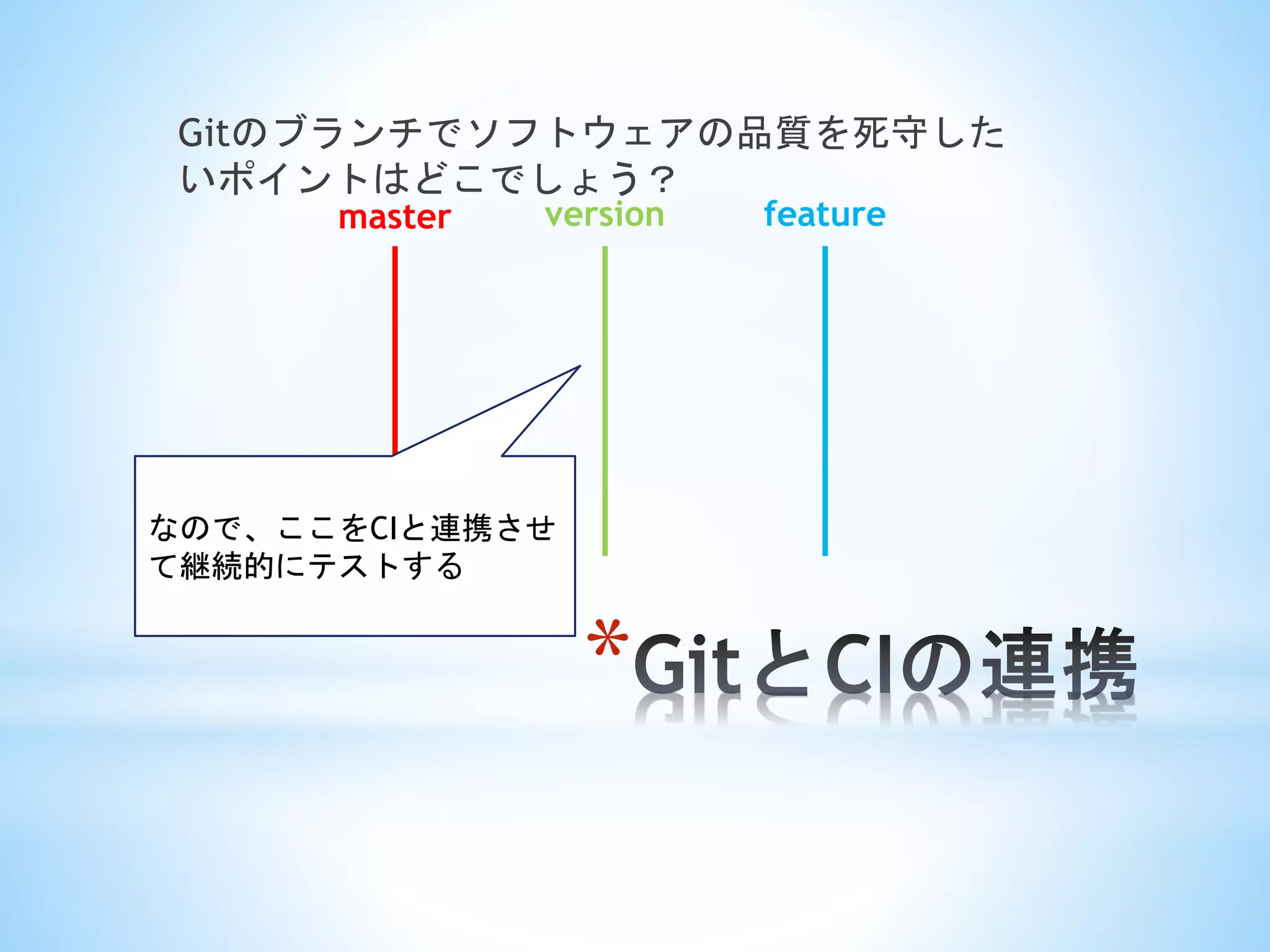 Gitのブランチでソフトウェアの品質を死守したいポイントはどこでしょう？

master

version

feature

なので、ここをCIと連携させて継続的にテストする

*GitとCIの連携